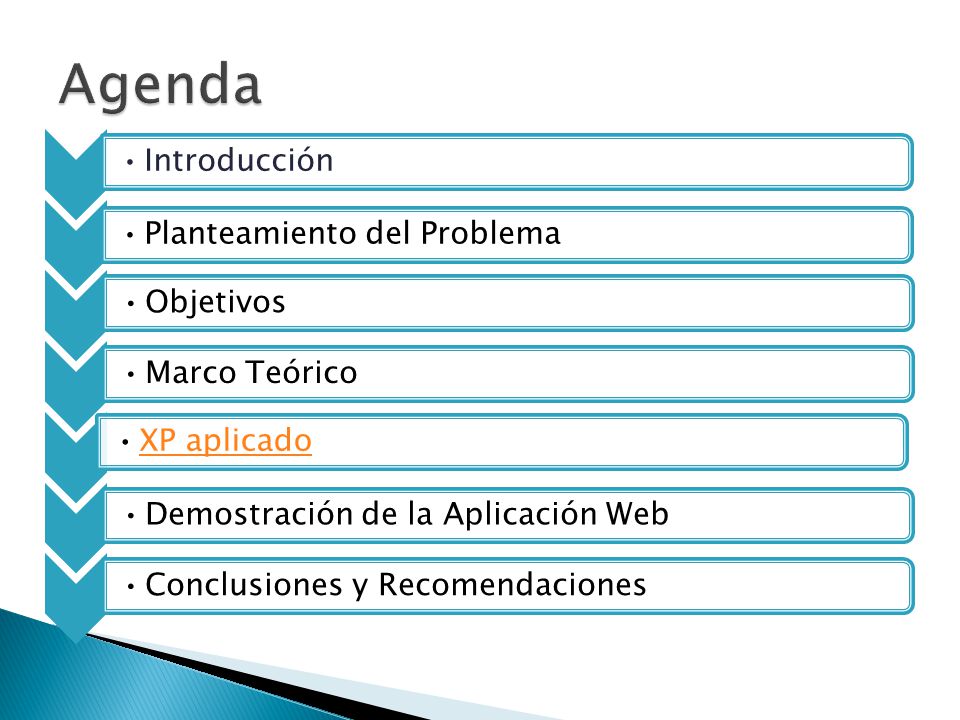 Agenda

• Introducción

• Planteamiento del Problema

• Objetivos

• Marco Teórico

• XP aplicado

• Demostración de la Aplicación Web

• Conclusiones y Recomendaciones